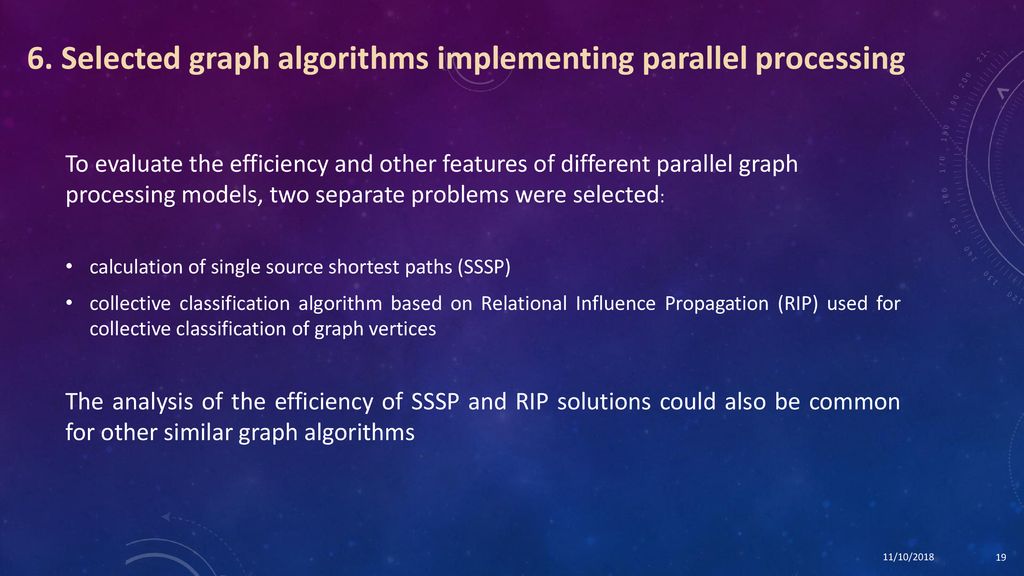 6. Selected graph algorithms implementing parallel processing

To evaluate the efficiency and other features of different parallel graph processing models, two separate problems were selected:

• calculation of single source shortest paths (SSSP)
• collective classification algorithm based on Relational Influence Propagation (RIP) used for collective classification of graph vertices

The analysis of the efficiency of SSSP and RIP solutions could also be common for other similar graph algorithms

11/10/2018 19